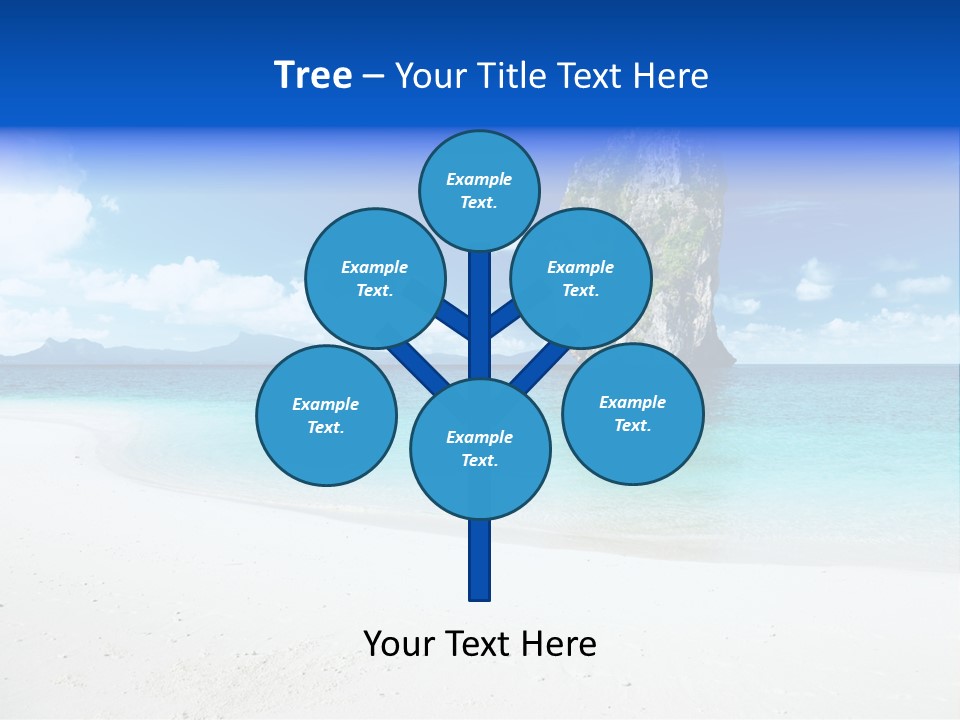 Tree – Your Title Text Here

Example Text.

Example Text.

Example Text.

Example Text.

Example Text.

Example Text.

Your Text Here